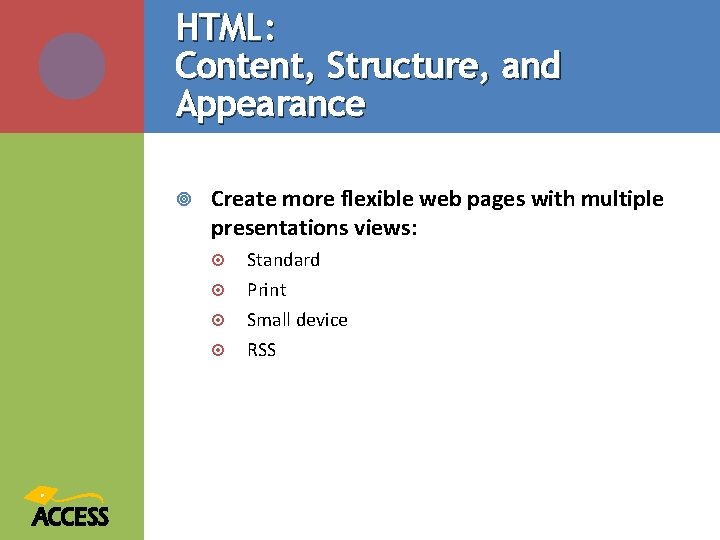 HTML:
Content, Structure, and Appearance

Create more flexible web pages with multiple presentations views:

Standard

Print

Small device

RSS

ACCESS